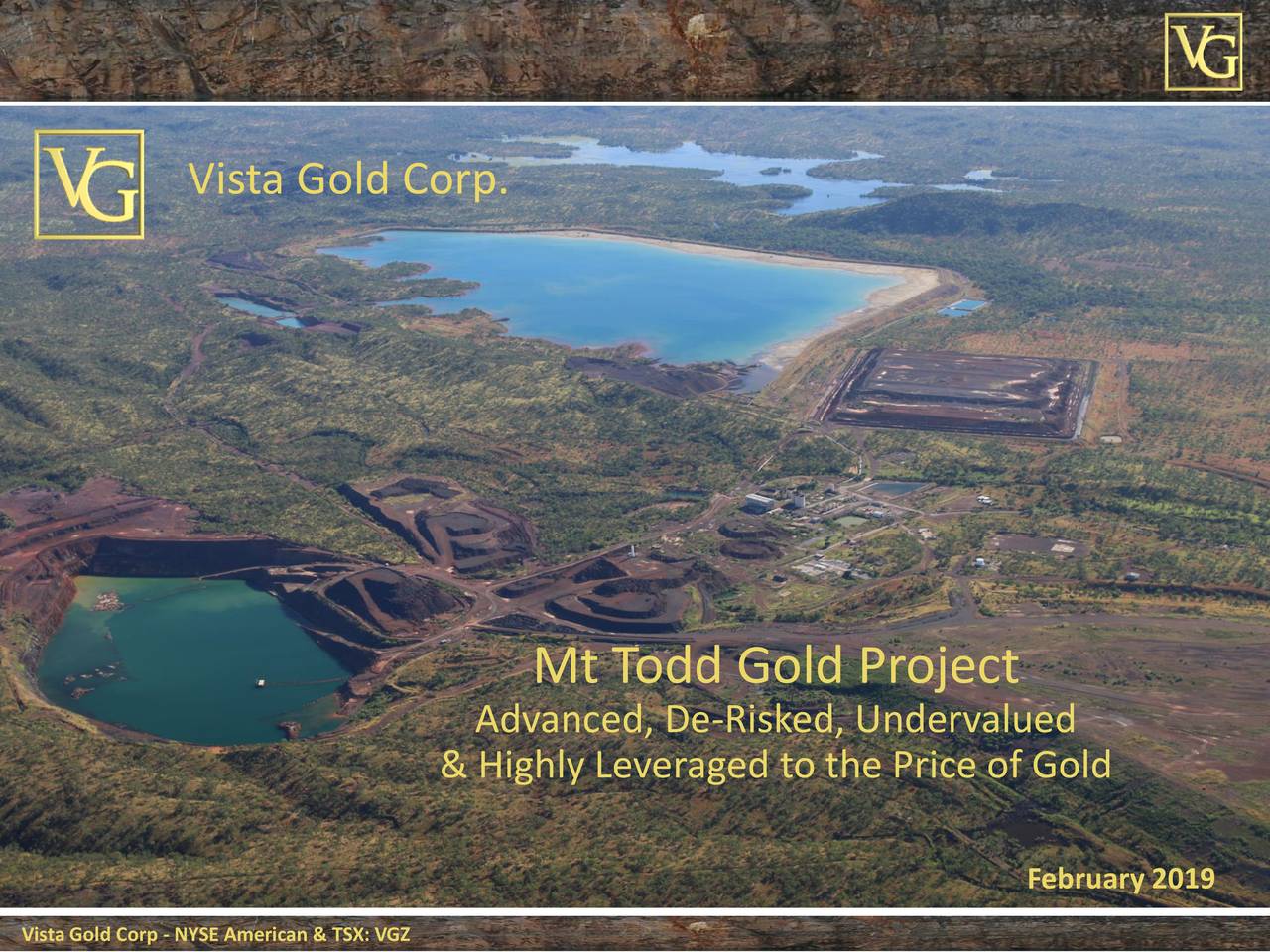 VG

VG Vista Gold Corp.

Mt Todd Gold Project
Advanced, De-Risked, Undervalued
& Highly Leveraged to the Price of Gold

February 2019

Vista Gold Corp - NYSE American & TSX: VGZ